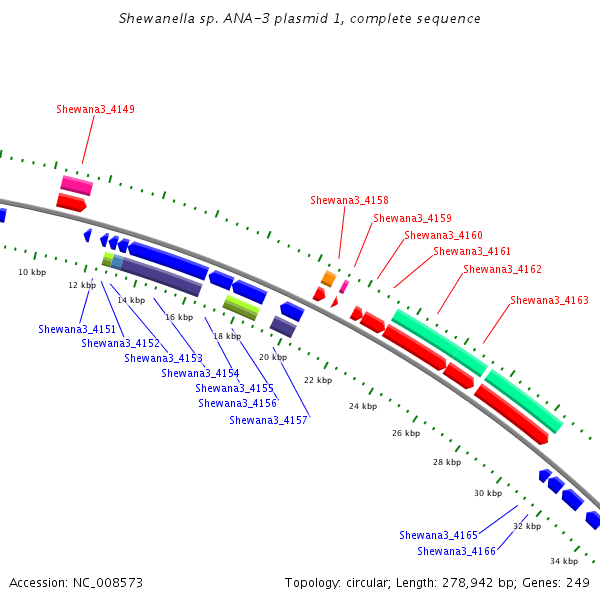 Shewanella sp. ANA-3 plasmid 1, complete sequence

Shewana3_4149

Shewana3_4158
Shewana3_4159
Shewana3_4160
Shewana3_4161
Shewana3_4162
Shewana3_4163

10 kbp
12 kbp
14 kbp
16 kbp
18 kbp
20 kbp
22 kbp
24 kbp
26 kbp
28 kbp
30 kbp
32 kbp
34 kbp

Shewana3_4151
Shewana3_4152
Shewana3_4153
Shewana3_4154
Shewana3_4155
Shewana3_4156
Shewana3_4157

Shewana3_4165
Shewana3_4166

Accession: NC_008573
Topology: circular; Length: 278,942 bp; Genes: 249